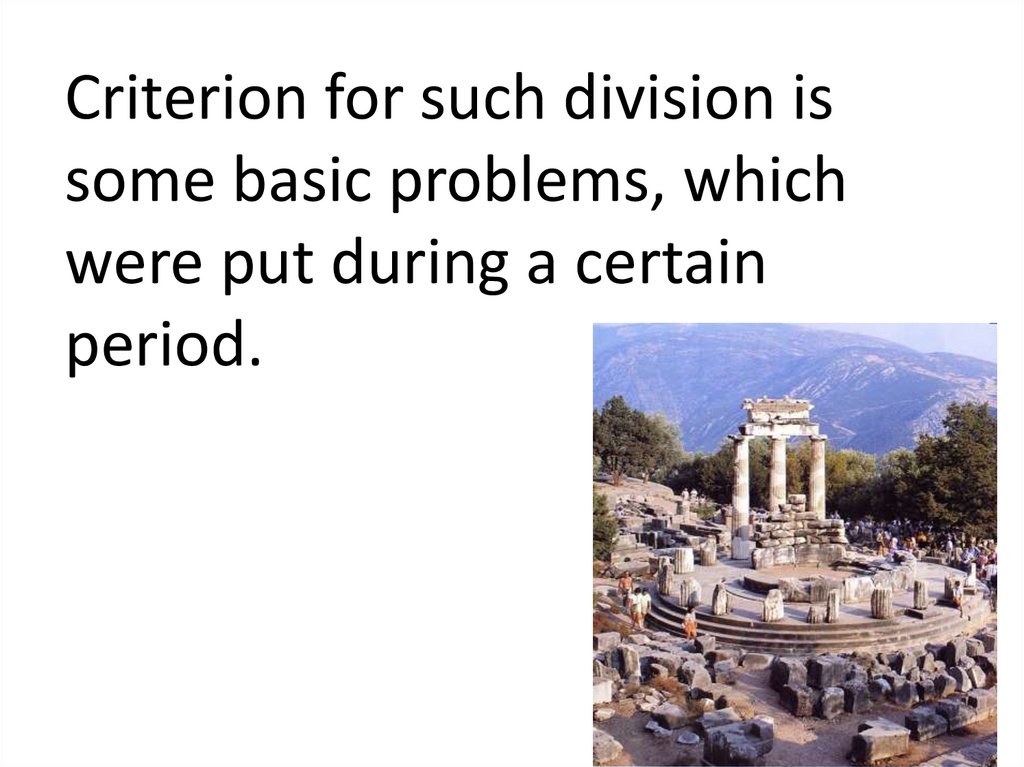 Criterion for such division is some basic problems, which were put during a certain period.